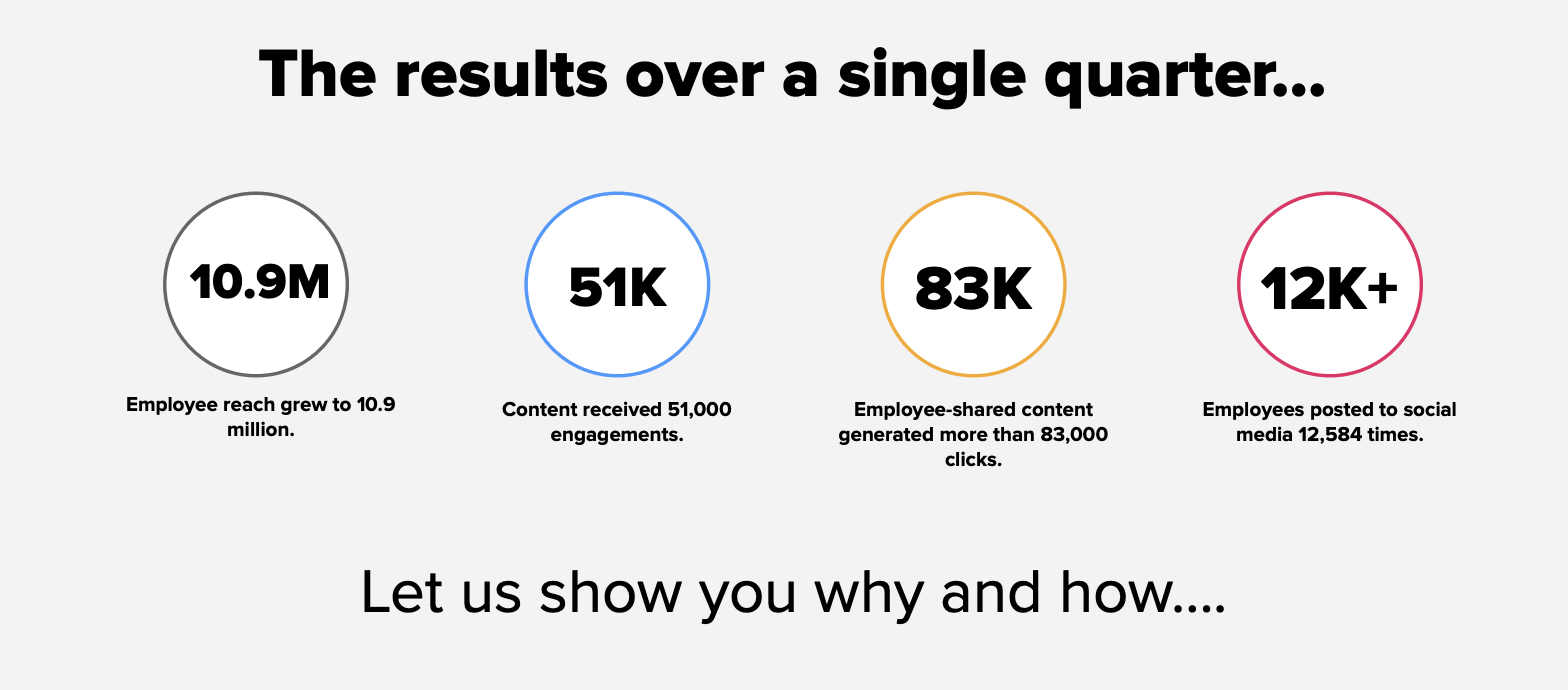 The results over a single quarter...

10.9M

Employee reach grew to 10.9 million.

51K

Content received 51,000 engagements.

83K

Employee-shared content generated more than 83,000 clicks.

12K+

Employees posted to social media 12,584 times.

Let us show you why and how....